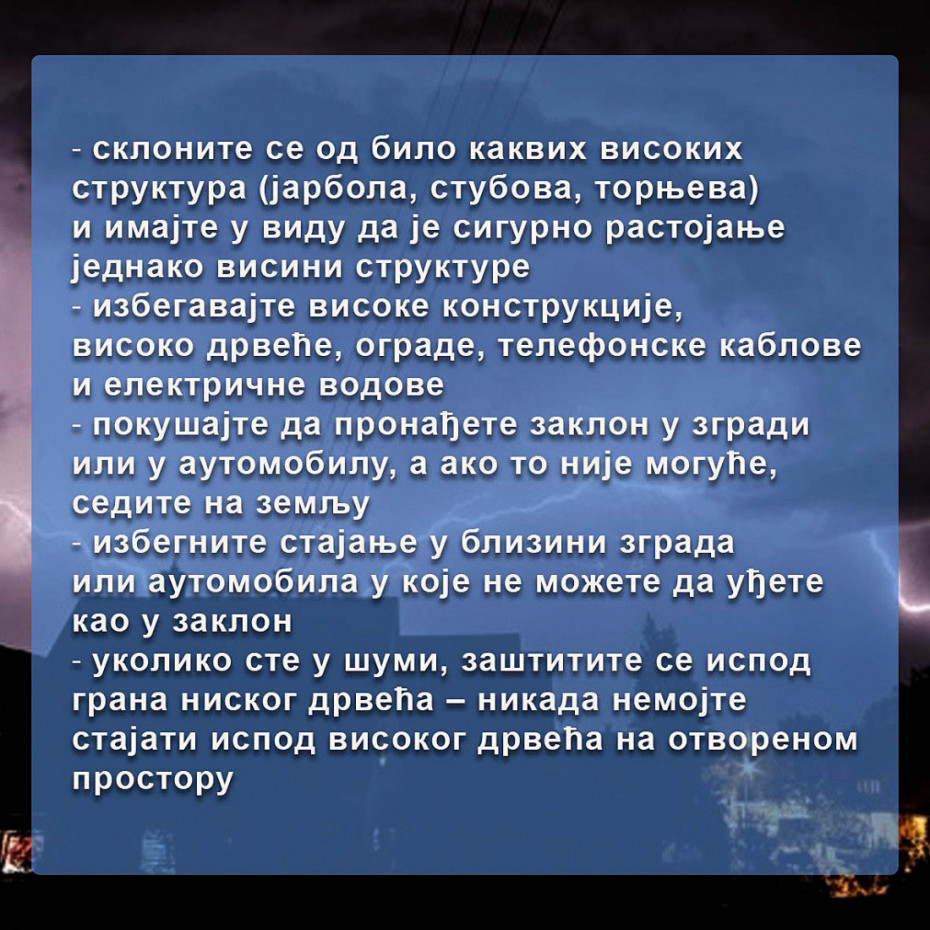 - склоните се од било каквих високих структура (јарбола, стубова, торњева) и имајте у виду да је сигурно растојање једнако висини структуре
- избегавајте високе конструкције, високо дрвеће, ограде, телефонске каблове и електричне водове
- покушајте да пронађете заклон у згради или у аутомобилу, а ако то није могуће, седите на земљу
- избегните стајање у близини зграда или аутомобила у које не можете да уђете као у заклон
- уколико сте у шуми, заштитите се испод грана ниског дрвећа – никада немојте стајати испод високог дрвећа на отвореном простору